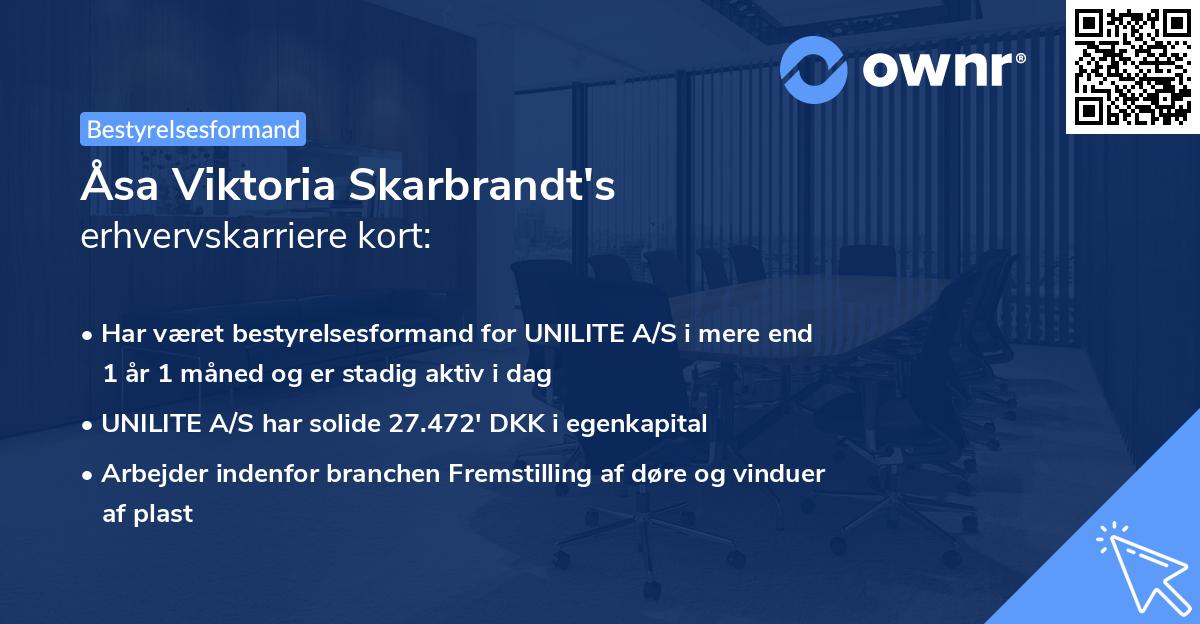 ownr®

Bestyrelsesformand

Åsa Viktoria Skarbrandt's erhvervskarriere kort:

• Har været bestyrelsesformand for UNILITE A/S i mere end 1 år 1 måned og er stadig aktiv i dag

• UNILITE A/S har solide 27.472' DKK i egenkapital

• Arbejder indenfor branchen Fremstilling af døre og vinduer af plast